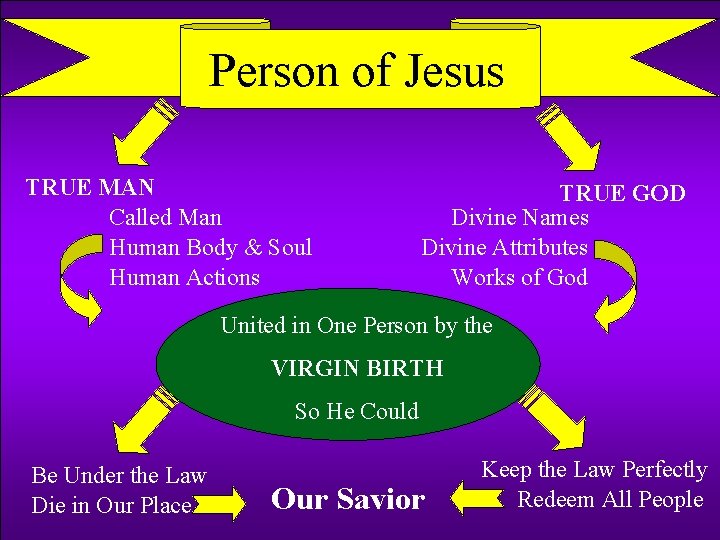 Person of Jesus

TRUE MAN
Called Man
Human Body & Soul
Human Actions

TRUE GOD
Divine Names
Divine Attributes
Works of God

United in One Person by the
VIRGIN BIRTH
So He Could

Be Under the Law
Die in Our Place

Our Savior

Keep the Law Perfectly
Redeem All People